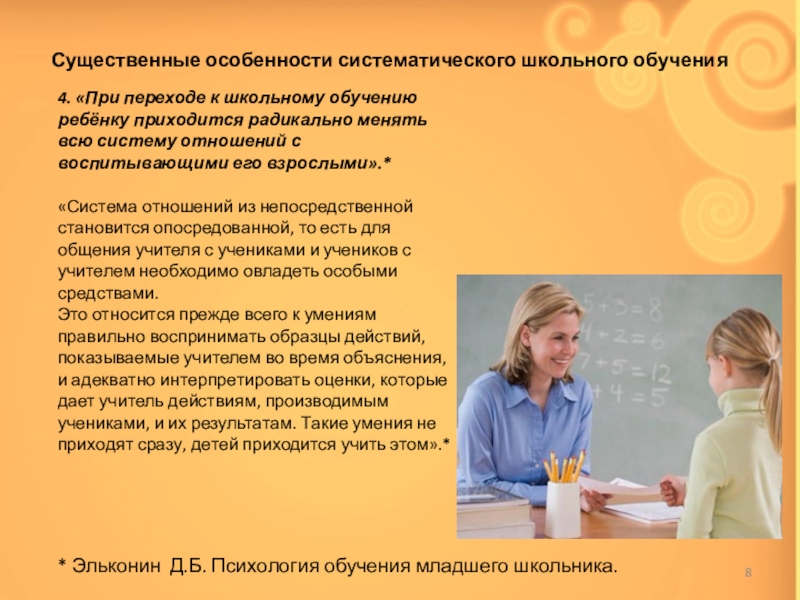 Существенные особенности систематического школьного обучения

4. «При переходе к школьному обучению ребёнку приходится радикально менять всю систему отношений с воспитывающими его взрослыми».*

«Система отношений из непосредственной становится опосредованной, то есть для общения учителя с учениками и учеников с учителем необходимо овладеть особыми средствами.
Это относится прежде всего к умениям правильно воспринимать образцы действий, показываемые учителем во время объяснения, и адекватно интерпретировать оценки, которые дает учитель действиям, производимым учениками, и их результатам. Такие умения не приходят сразу, детей приходится учить этом».*

5+3=8
4+2=6
7+5=12
+4=5

* Эльконин Д.Б. Психология обучения младшего школьника.

8